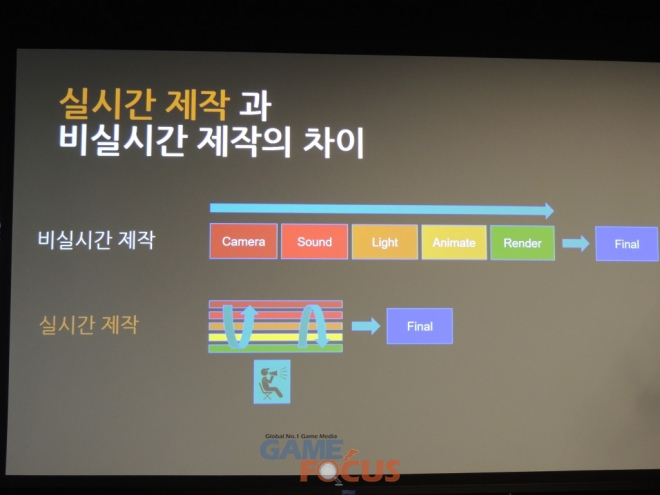 실시간 제작 과
비실시간 제작의 차이

비실시간 제작

Camera
Sound
Light
Animate
Render
Final

실시간 제작

Final

Global No.1 Game Media
GAME
FOCUS